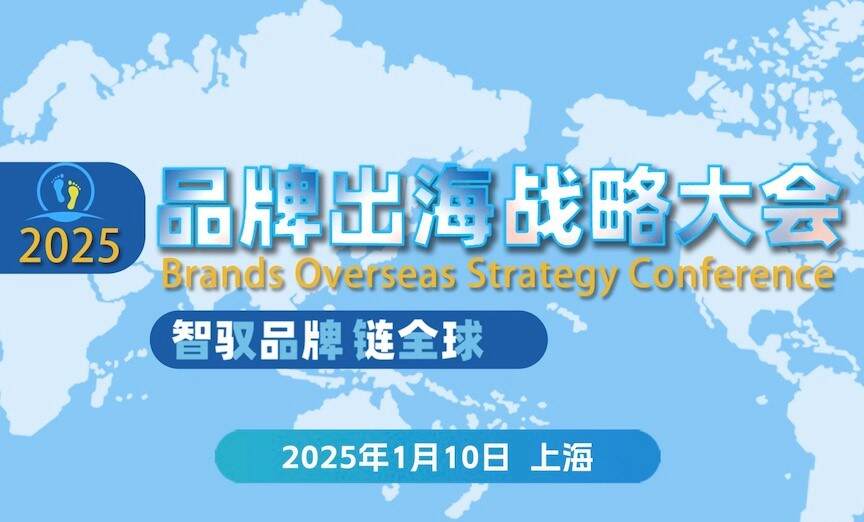 2025

品牌出海战略大会

Brands Overseas Strategy Conference

智驭品牌 链全球

2025年1月10日 上海